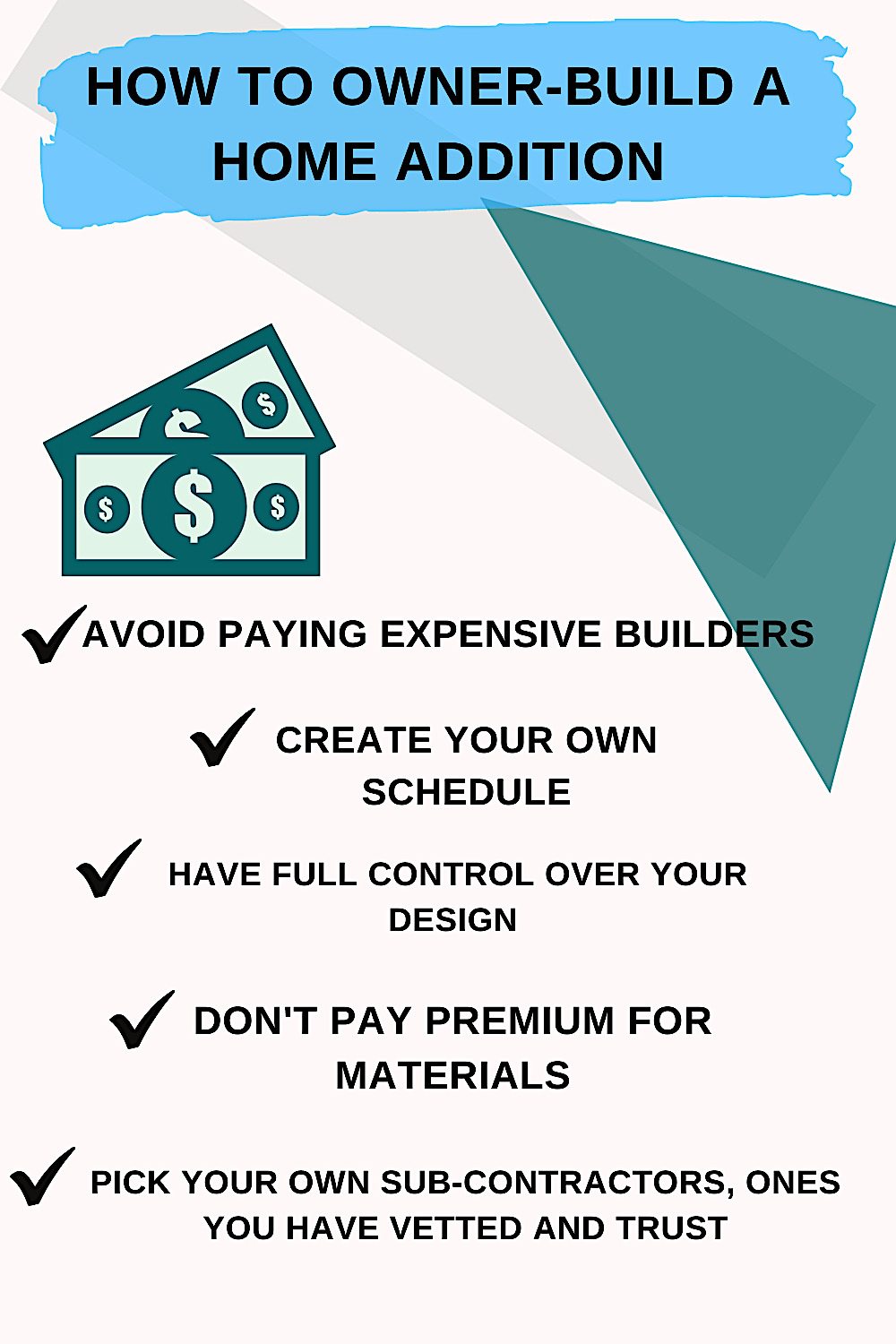 HOW TO OWNER-BUILD A HOME ADDITION

$ $ $ $

AVOID PAYING EXPENSIVE BUILDERS

CREATE YOUR OWN SCHEDULE

HAVE FULL CONTROL OVER YOUR DESIGN

DON'T PAY PREMIUM FOR MATERIALS

PICK YOUR OWN SUB-CONTRACTORS, ONES YOU HAVE VETTED AND TRUST